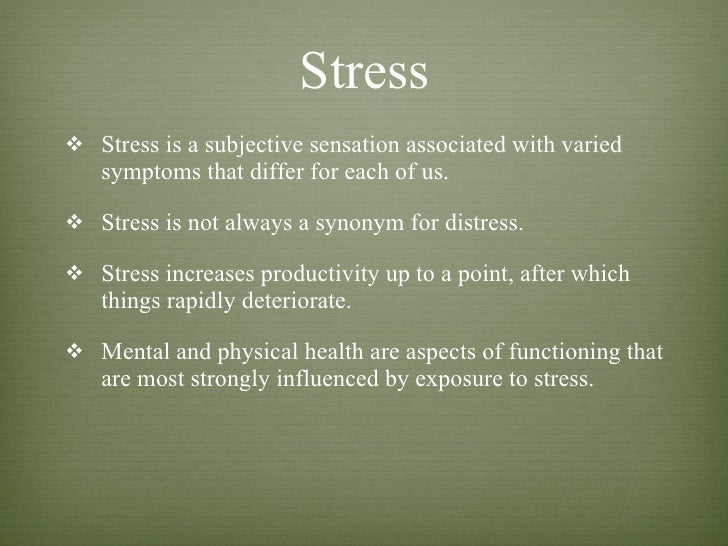 Stress

❖ Stress is a subjective sensation associated with varied symptoms that differ for each of us.

❖ Stress is not always a synonym for distress.

❖ Stress increases productivity up to a point, after which things rapidly deteriorate.

❖ Mental and physical health are aspects of functioning that are most strongly influenced by exposure to stress.